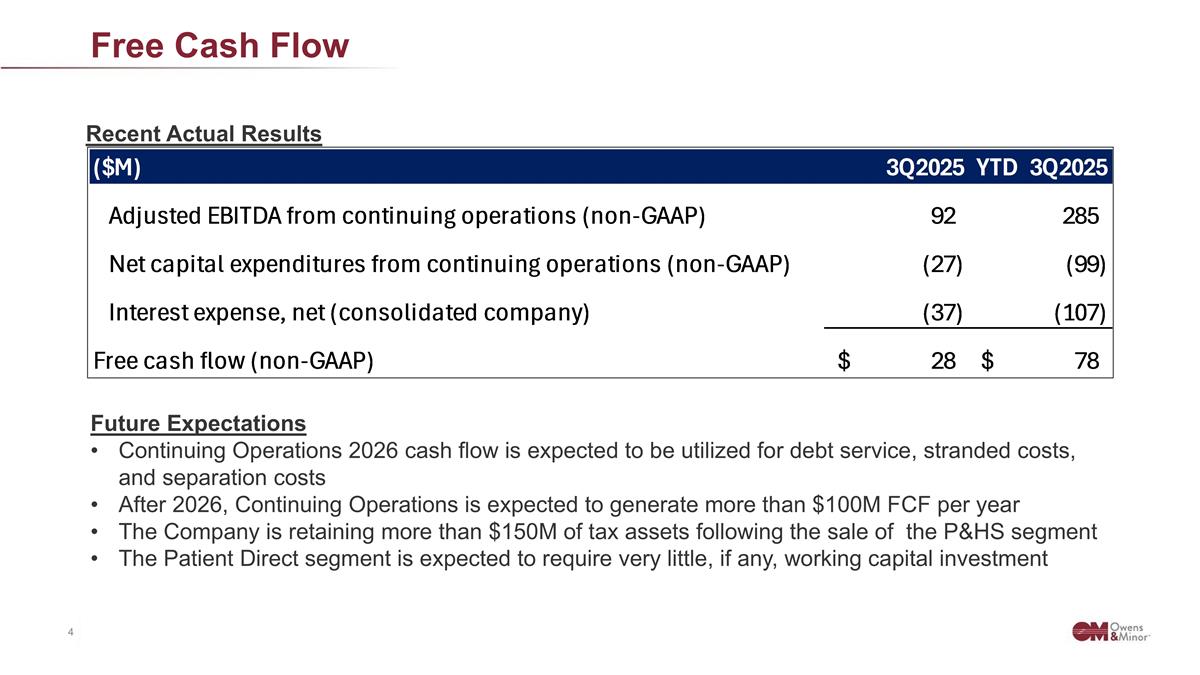 Free Cash Flow

Recent Actual Results

| (\$M) | 3Q2025 | YTD 3Q2025 |
|---|---|---|
| Adjusted EBITDA from continuing operations (non-GAAP) | 92 | 285 |
| Net capital expenditures from continuing operations (non-GAAP) | (27) | (99) |
| Interest expense, net (consolidated company) | (37) | (107) |
| Free cash flow (non-GAAP) | \$ 28 | \$ 78 |

Future Expectations
• Continuing Operations 2026 cash flow is expected to be utilized for debt service, stranded costs, and separation costs
• After 2026, Continuing Operations is expected to generate more than \$100M FCF per year
• The Company is retaining more than \$150M of tax assets following the sale of the P&HS segment
• The Patient Direct segment is expected to require very little, if any, working capital investment

4

OM Owens & Minor